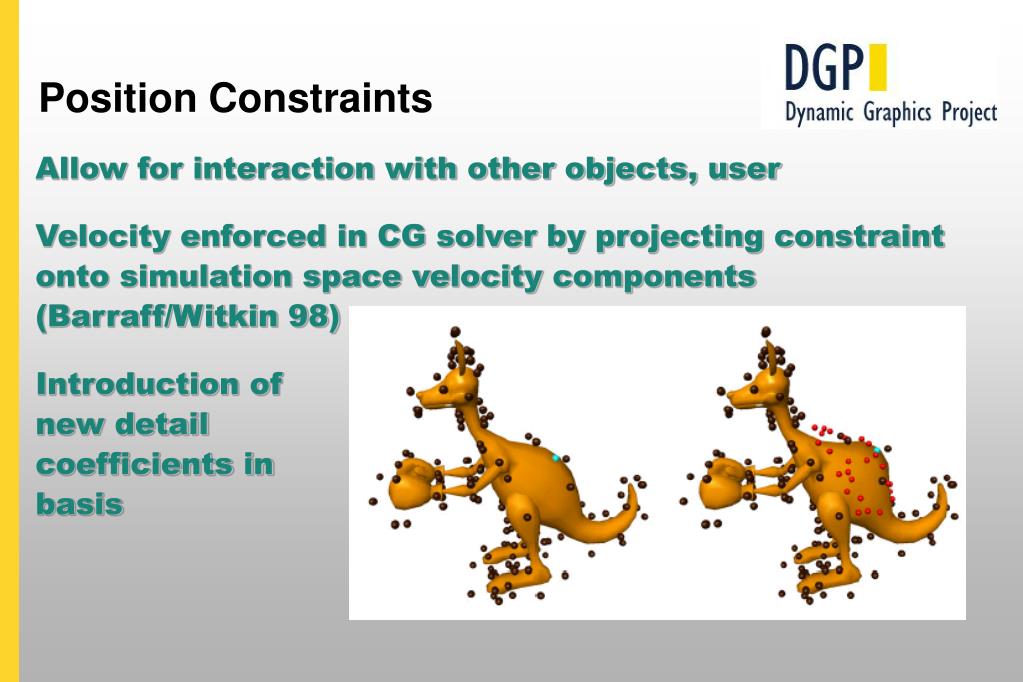 Position Constraints

DGP
Dynamic Graphics Project

Allow for interaction with other objects, user

Velocity enforced in CG solver by projecting constraint onto simulation space velocity components (Barraff/Witkin 98)

Introduction of new detail coefficients in basis